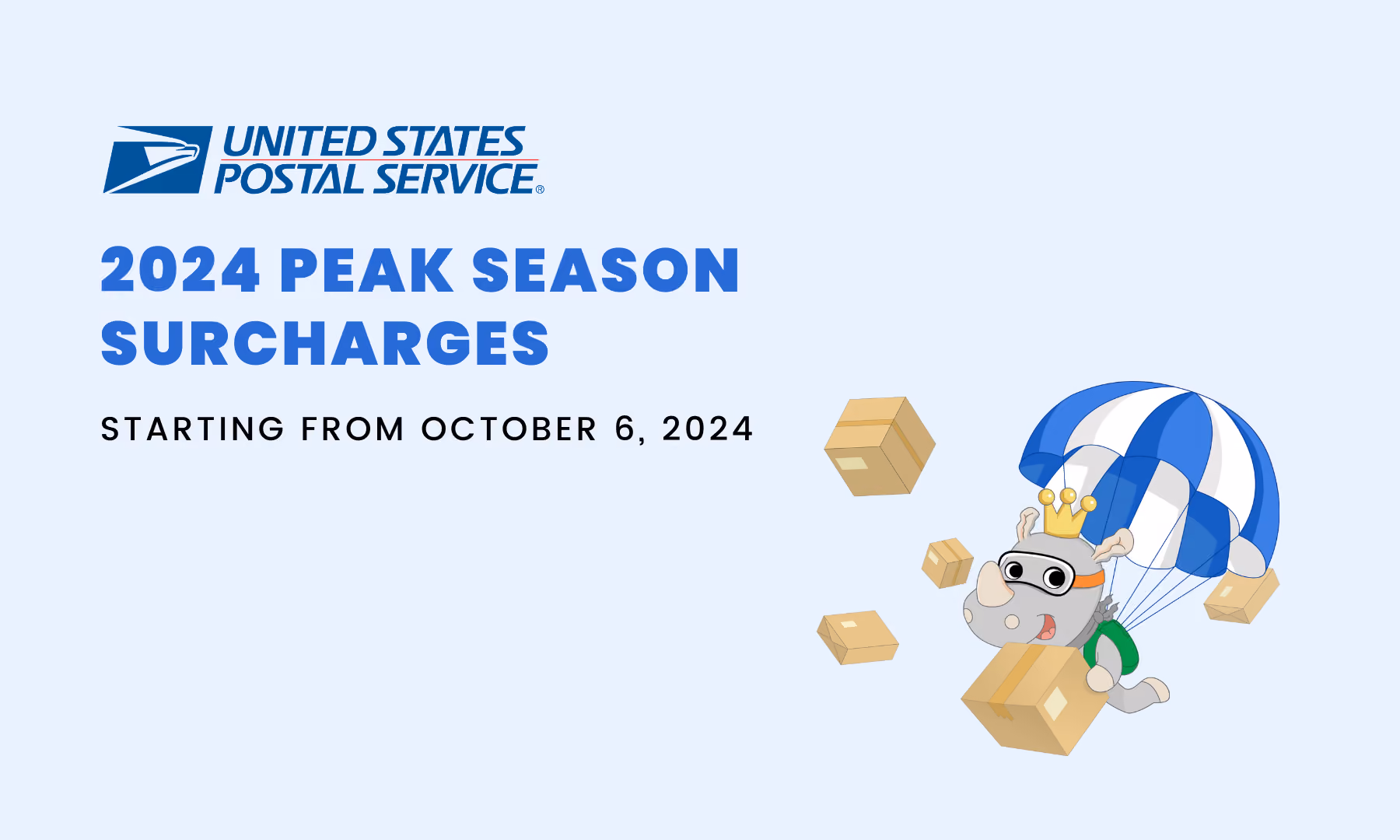 UNITED STATES POSTAL SERVICE®

2024 PEAK SEASON SURCHARGES

STARTING FROM OCTOBER 6, 2024